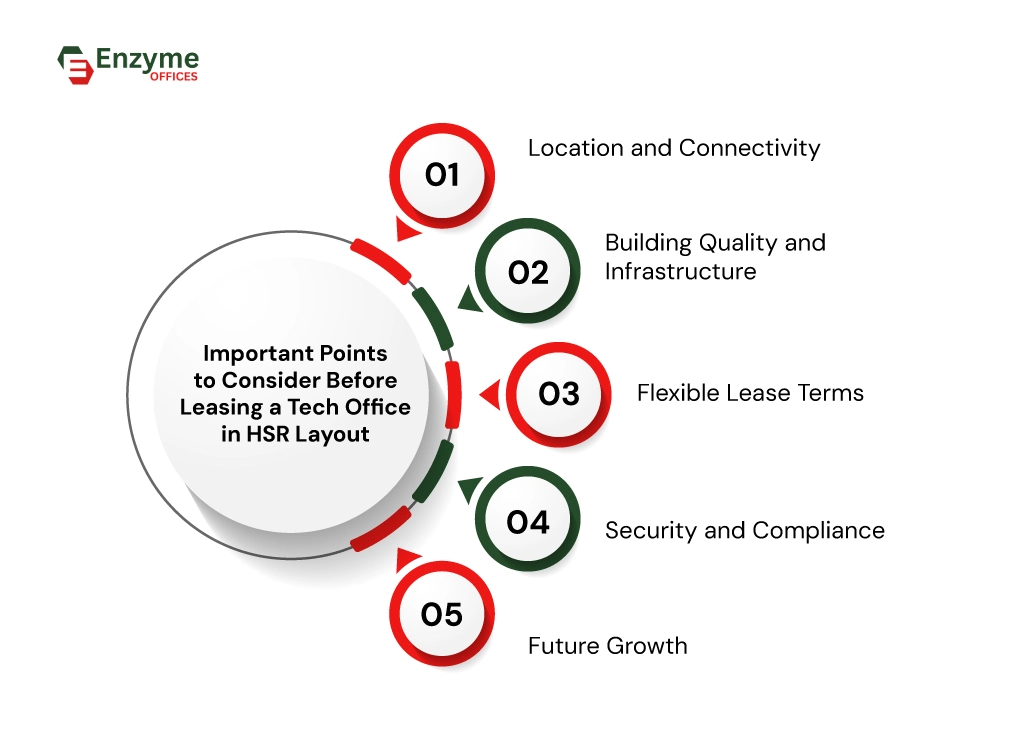 Enzyme
OFFICES

Important Points to Consider Before Leasing a Tech Office in HSR Layout

01
Location and Connectivity

02
Building Quality and Infrastructure

03
Flexible Lease Terms

04
Security and Compliance

05
Future Growth